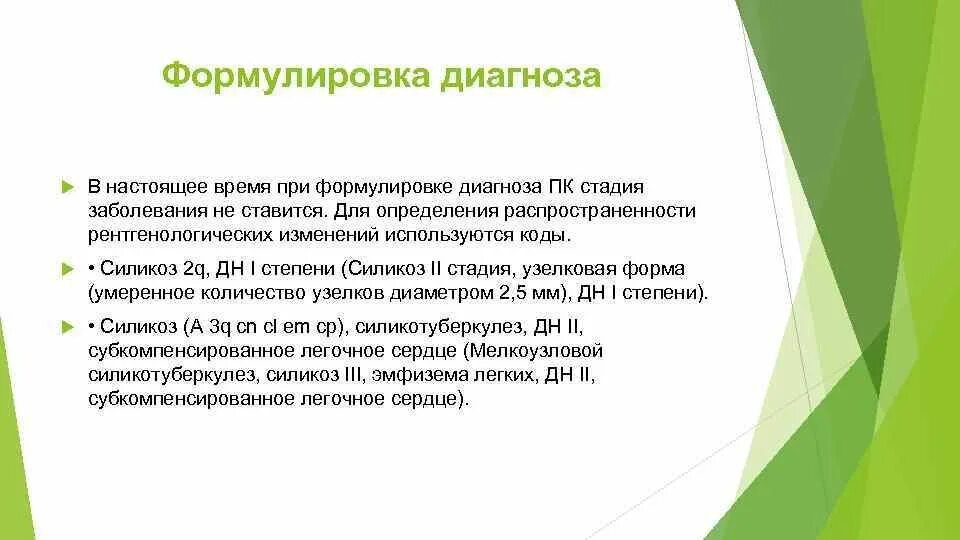 Формулировка диагноза

В настоящее время при формулировке диагноза ПК стадия заболевания не ставится. Для определения распространенности рентгенологических изменений используются коды.

• Силикоз 2q, ДН I степени (Силикоз II стадия, узелковая форма (умеренное количество узелков диаметром 2,5 мм), ДН I степени).

• Силикоз (A 3q cn cl em cp), силикотуберкулез, ДН II, субкомпенсированное легочное сердце (Мелкоузловой силикотуберкулез, силикоз III, эмфизема легких, ДН II, субкомпенсированное легочное сердце).